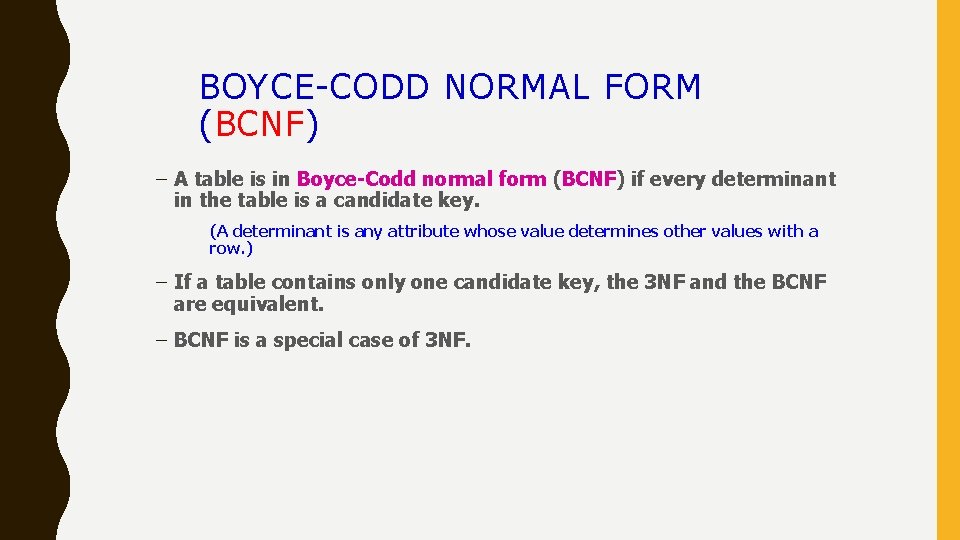 BOYCE-CODD NORMAL FORM (BCNF)

– A table is in Boyce-Codd normal form (BCNF) if every determinant in the table is a candidate key.

(A determinant is any attribute whose value determines other values with a row.)

– If a table contains only one candidate key, the 3NF and the BCNF are equivalent.

– BCNF is a special case of 3NF.